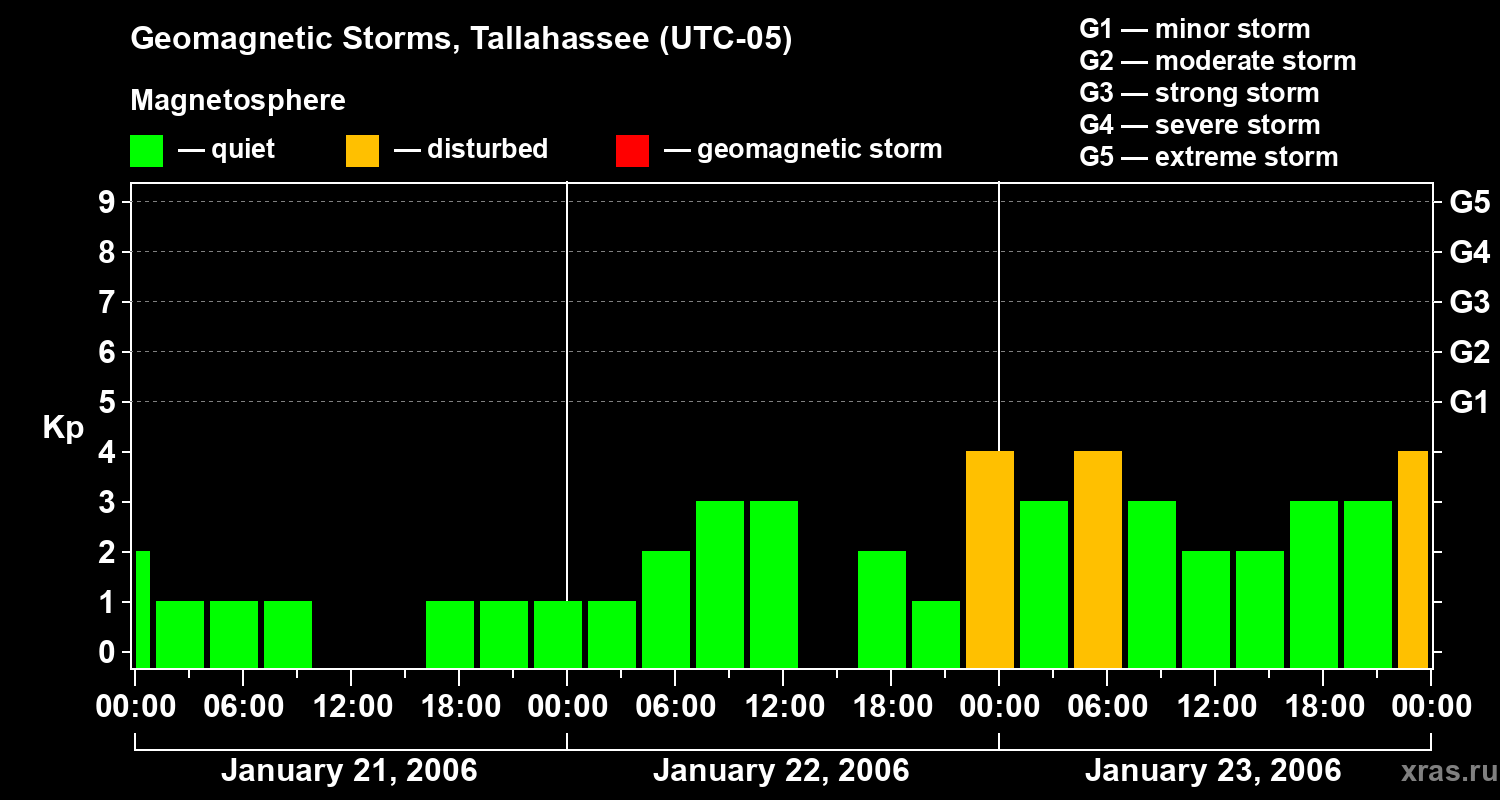 Geomagnetic Storms, Tallahassee (UTC-05)

Magnetosphere

— quiet — disturbed — geomagnetic storm

G1 — minor storm
G2 — moderate storm
G3 — strong storm
G4 — severe storm
G5 — extreme storm

Kp

9
8
7
6
5
4
3
2
1
0

G5
G4
G3
G2
G1

00:00 06:00 12:00 18:00 00:00 06:00 12:00 18:00 00:00 06:00 12:00 18:00 00:00

January 21, 2006
January 22, 2006
January 23, 2006

xras.ru